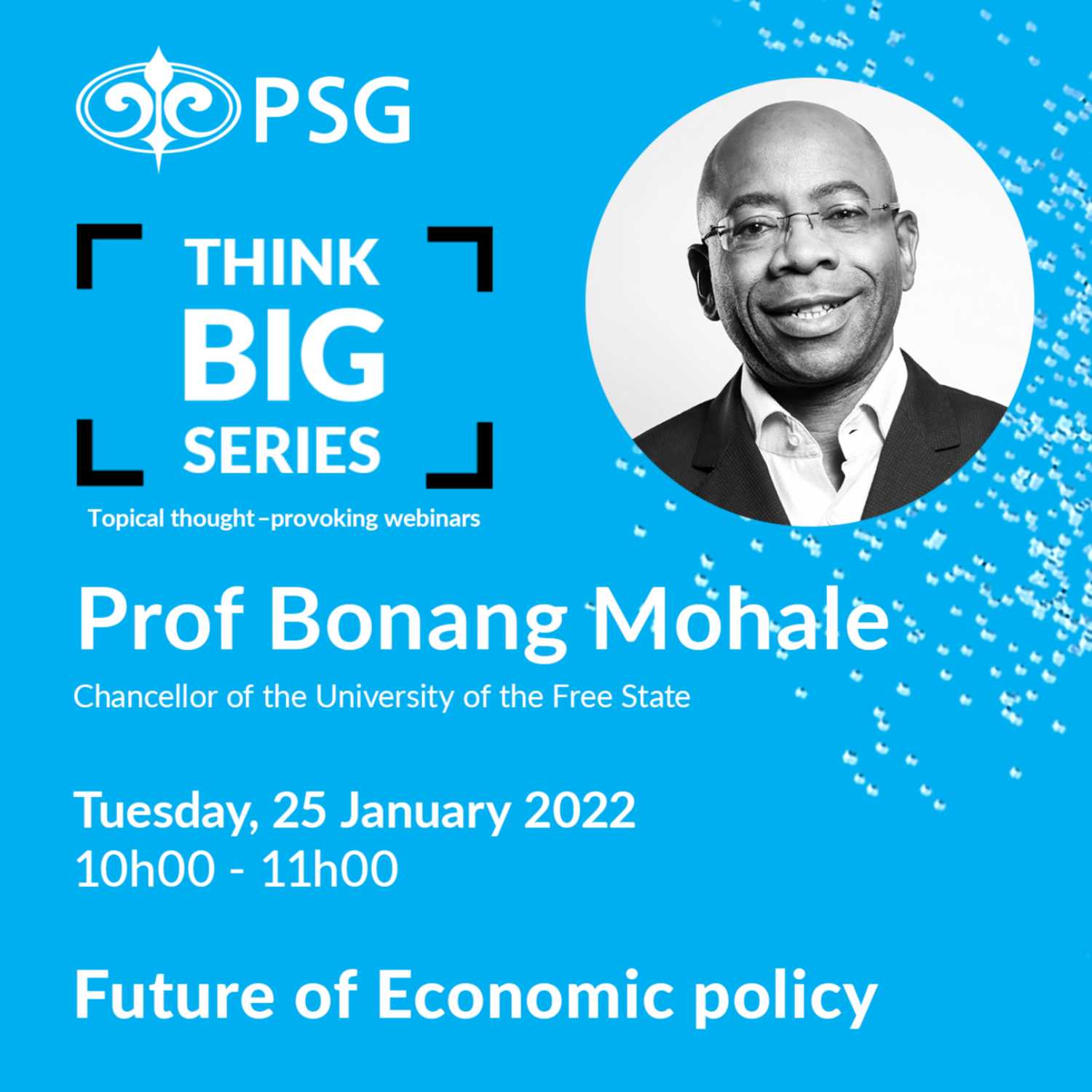 PSG

THINK
BIG
SERIES

Topical thought–provoking webinars

Prof Bonang Mohale

Chancellor of the University of the Free State

Tuesday, 25 January 2022
10h00 - 11h00

Future of Economic policy